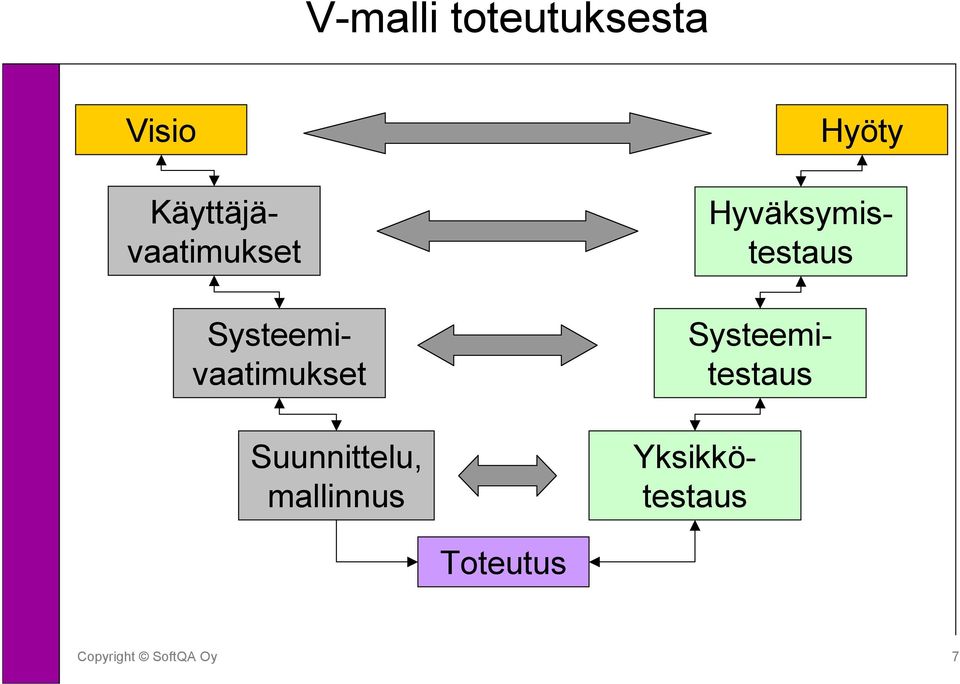 V-malli toteutuksesta

Visio

Hyöty

Käyttäjävaatimukset

Hyväksymistestaus

Systeemivaatimukset

Systeemitestaus

Suunnittelu, mallinnus

Yksikkötestaus

Toteutus

Copyright © SoftQA Oy

7